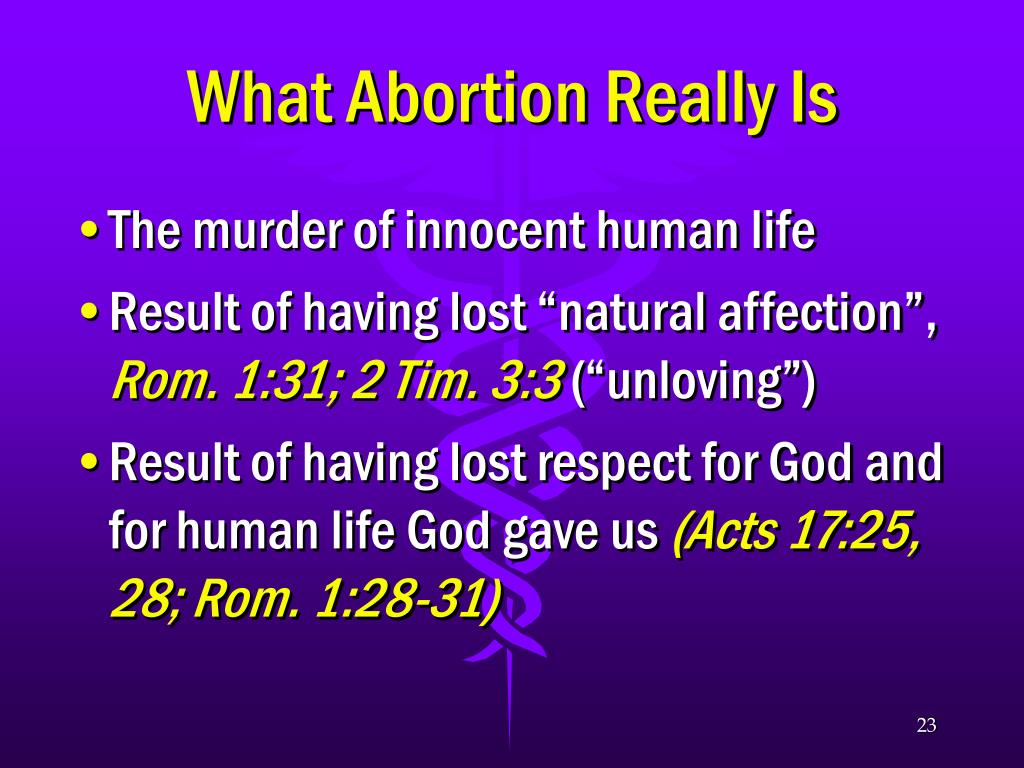 What Abortion Really Is

• The murder of innocent human life

• Result of having lost “natural affection”, Rom. 1:31; 2 Tim. 3:3 (“unloving”)

• Result of having lost respect for God and for human life God gave us (Acts 17:25, 28; Rom. 1:28-31)

23